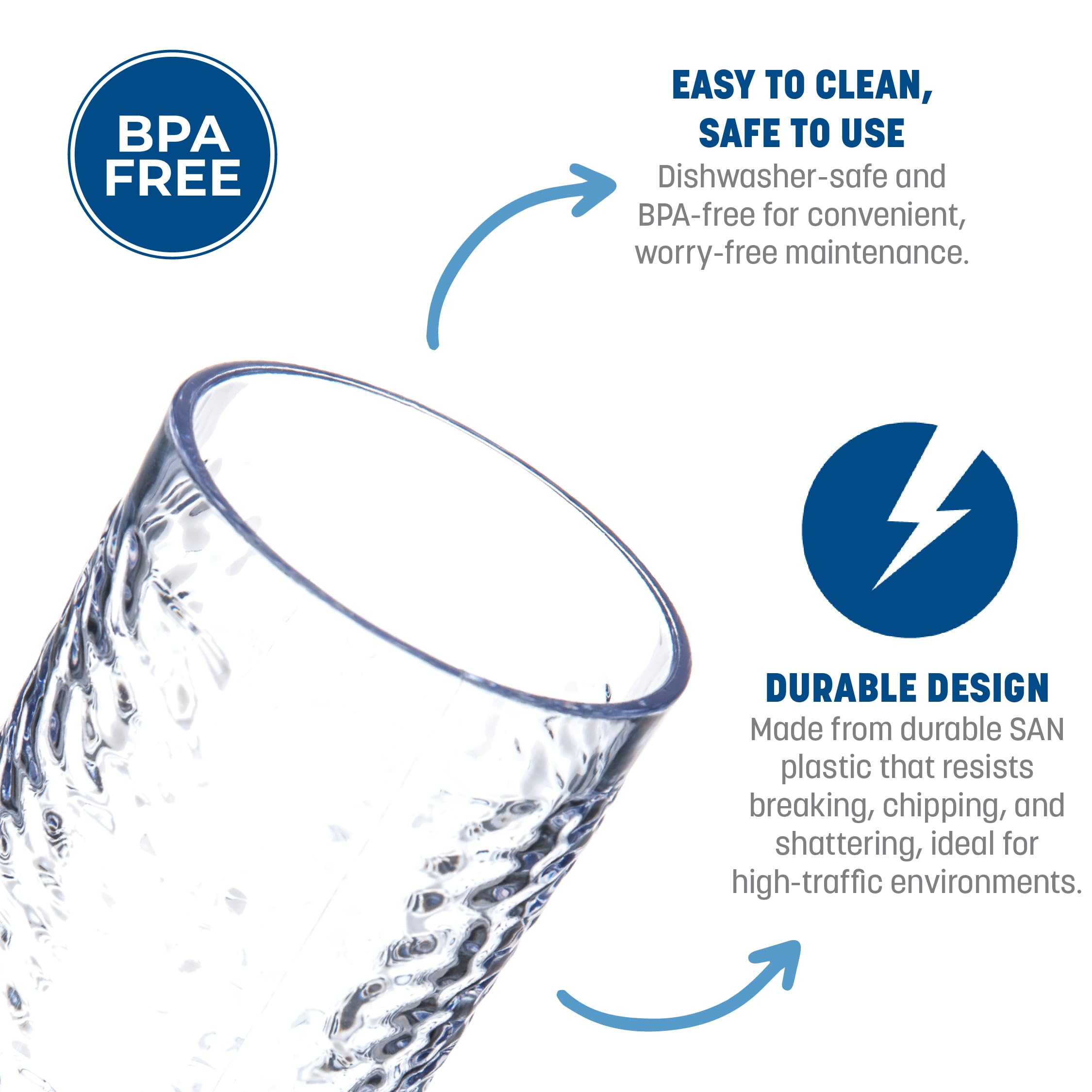 BPA FREE

EASY TO CLEAN, SAFE TO USE

Dishwasher-safe and BPA-free for convenient, worry-free maintenance.

DURABLE DESIGN

Made from durable SAN plastic that resists breaking, chipping, and shattering, ideal for high-traffic environments.